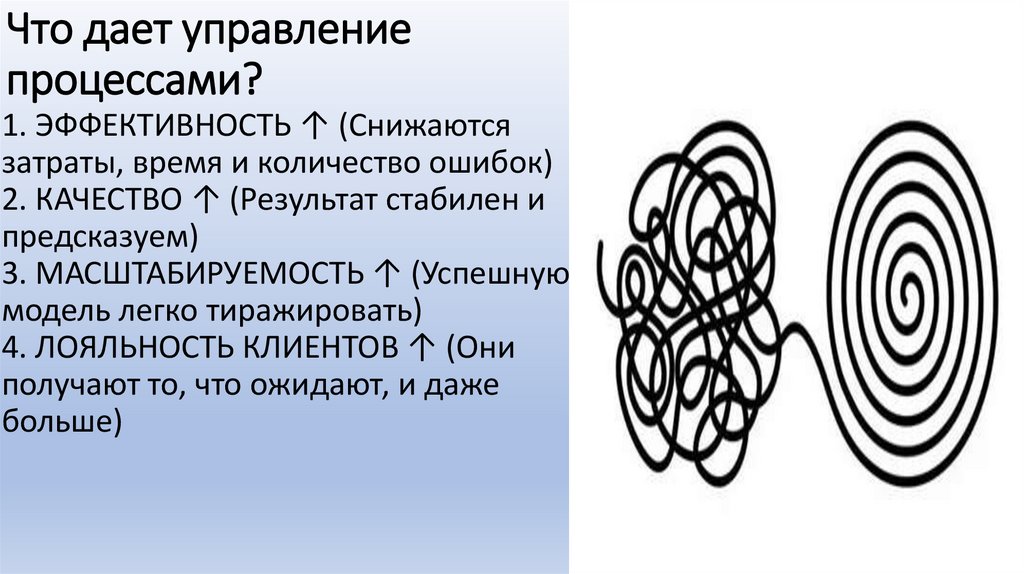 Что дает управление процессами?

1. ЭФФЕКТИВНОСТЬ ↑ (Снижаются затраты, время и количество ошибок)
2. КАЧЕСТВО ↑ (Результат стабилен и предсказуем)
3. МАСШТАБИРУЕМОСТЬ ↑ (Успешную модель легко тиражировать)
4. ЛОЯЛЬНОСТЬ КЛИЕНТОВ ↑ (Они получают то, что ожидают, и даже больше)